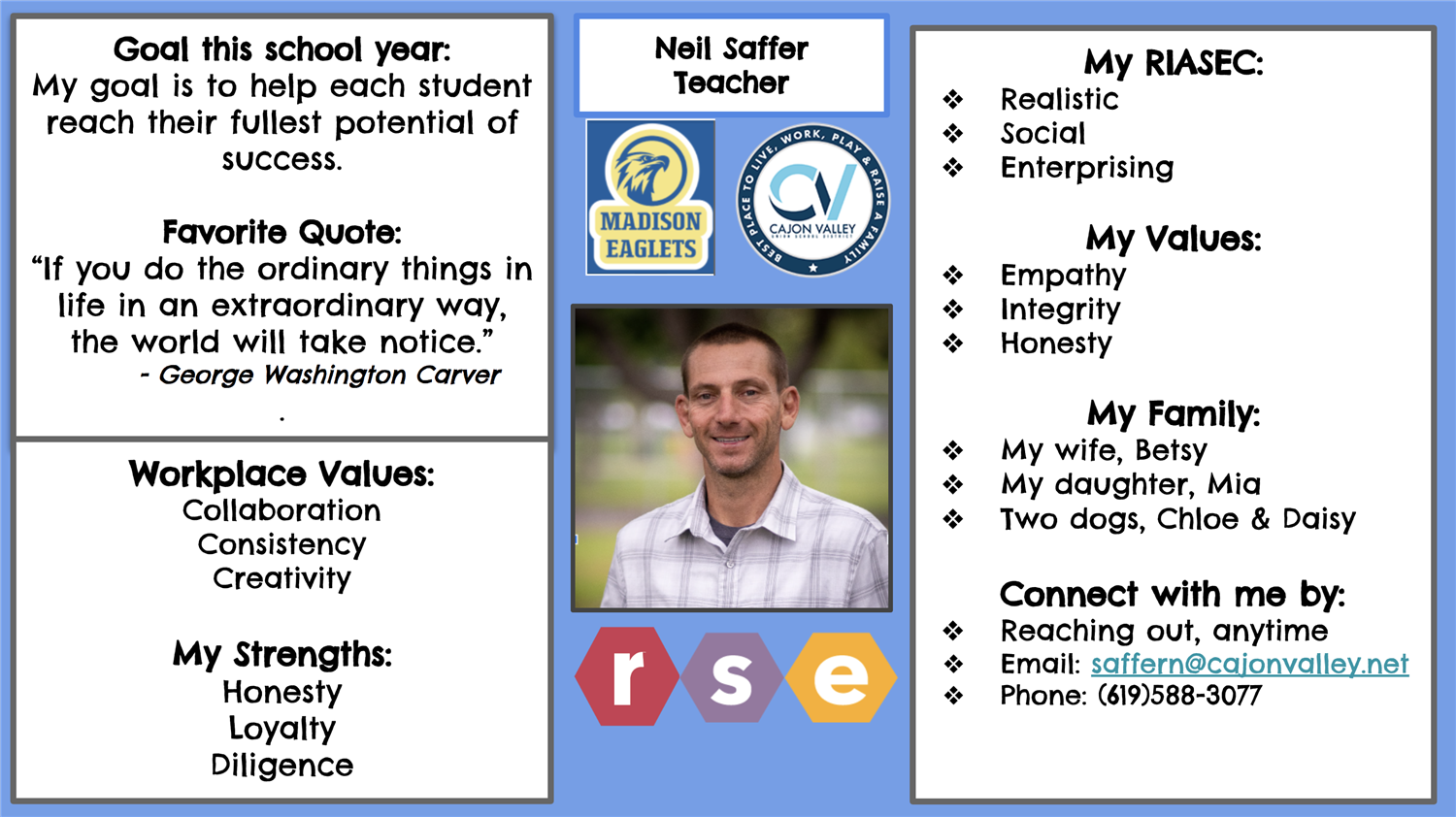 Goal this school year:
My goal is to help each student reach their fullest potential of success.

Favorite Quote:
“If you do the ordinary things in life in an extraordinary way, the world will take notice.”
- George Washington Carver

.

Workplace Values:
Collaboration
Consistency
Creativity

My Strengths:
Honesty
Loyalty
Diligence

Neil Saffer
Teacher

MADISON EAGLETS

BEST PLACE TO LIVE, WORK, PLAY & RAISE A FAMILY
CV
CAJON VALLEY
UNION SCHOOL DISTRICT

r s e

My RIASEC:
❖ Realistic
❖ Social
❖ Enterprising

My Values:
❖ Empathy
❖ Integrity
❖ Honesty

My Family:
❖ My wife, Betsy
❖ My daughter, Mia
❖ Two dogs, Chloe & Daisy

Connect with me by:
❖ Reaching out, anytime
❖ Email: saffern@cajonvalley.net
❖ Phone: (619)588-3077